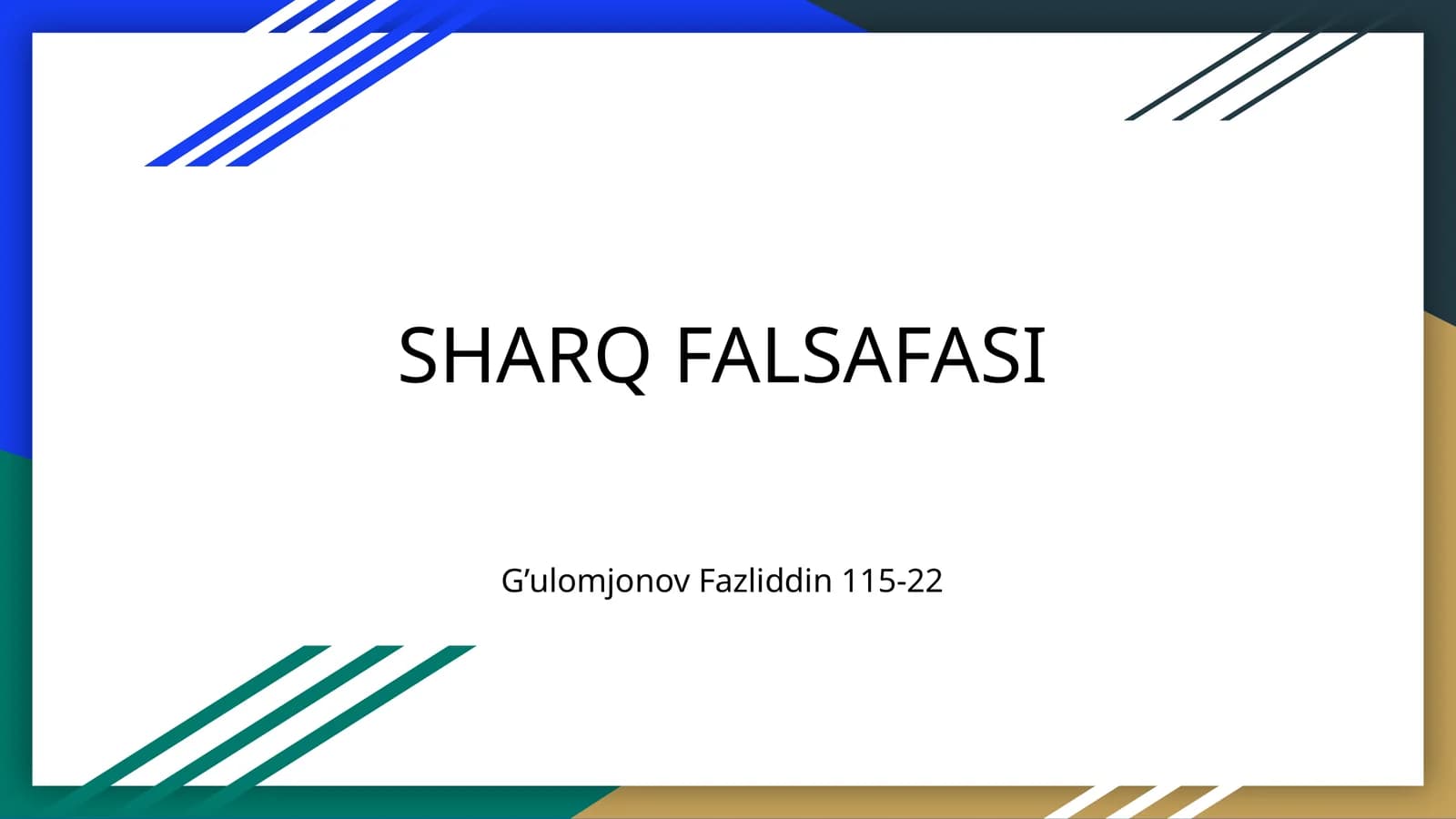 SHARQ FALSAFASI

G’ulomjonov Fazliddin 115-22